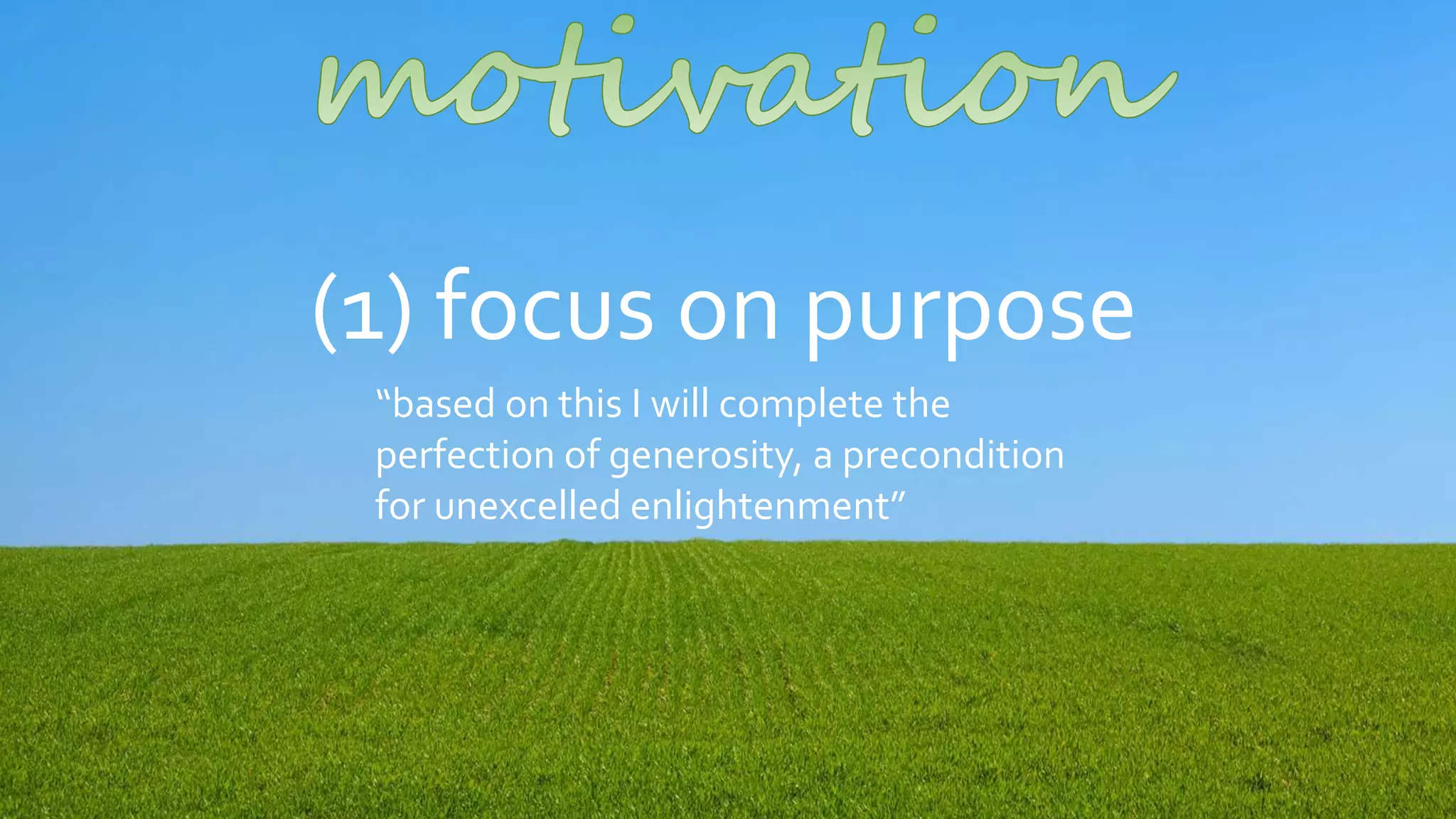 motivation

(1) focus on purpose

“based on this I will complete the perfection of generosity, a precondition for unexcelled enlightenment”